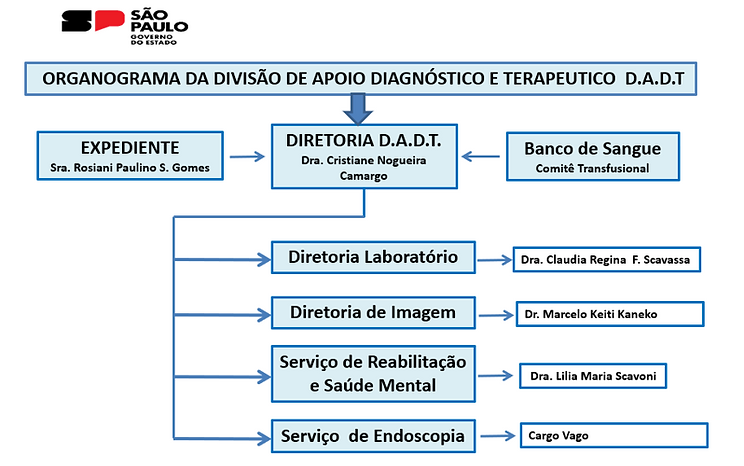 SP SÃO PAULO GOVERNO DO ESTADO

ORGANOGRAMA DA DIVISÃO DE APOIO DIAGNÓSTICO E TERAPEUTICO D.A.D.T

EXPEDIENTE
Sra. Rosiani Paulino S. Gomes

DIRETORIA D.A.D.T.
Dra. Cristiane Nogueira Camargo

Banco de Sangue
Comitê Transfusional

Diretoria Laboratório

Dra. Claudia Regina F. Scavassa

Diretoria de Imagem

Dr. Marcelo Keiti Kaneko

Serviço de Reabilitação e Saúde Mental

Dra. Lilia Maria Scavoni

Serviço de Endoscopia

Cargo Vago